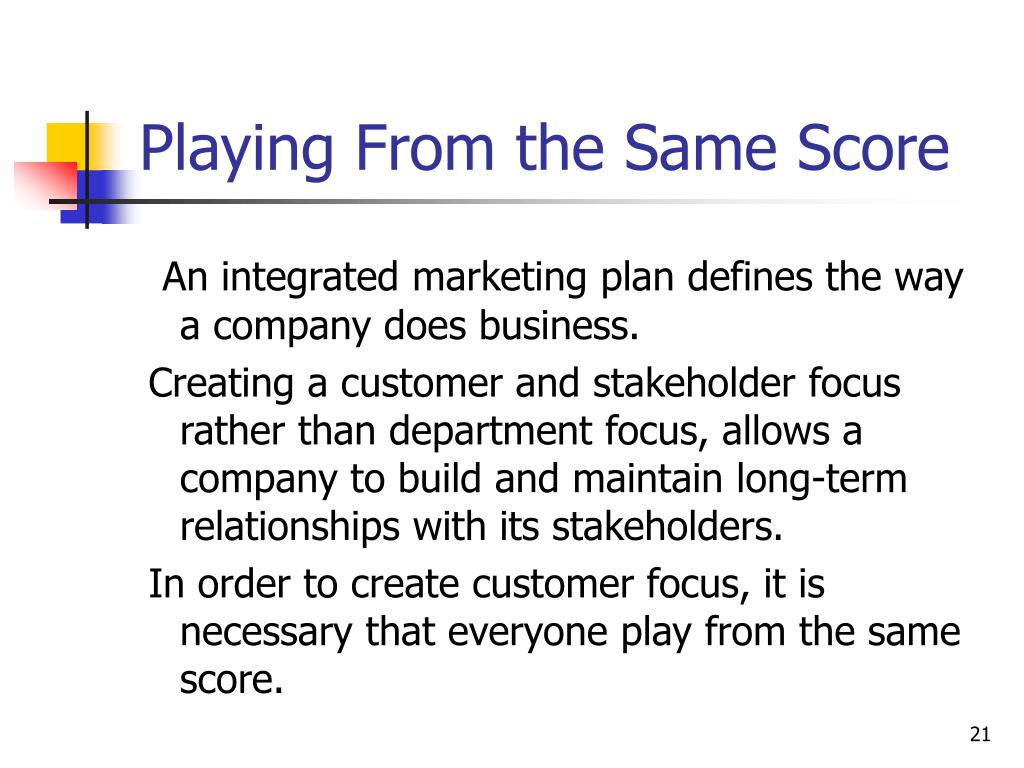 Playing From the Same Score

An integrated marketing plan defines the way a company does business.

Creating a customer and stakeholder focus rather than department focus, allows a company to build and maintain long-term relationships with its stakeholders.

In order to create customer focus, it is necessary that everyone play from the same score.

21